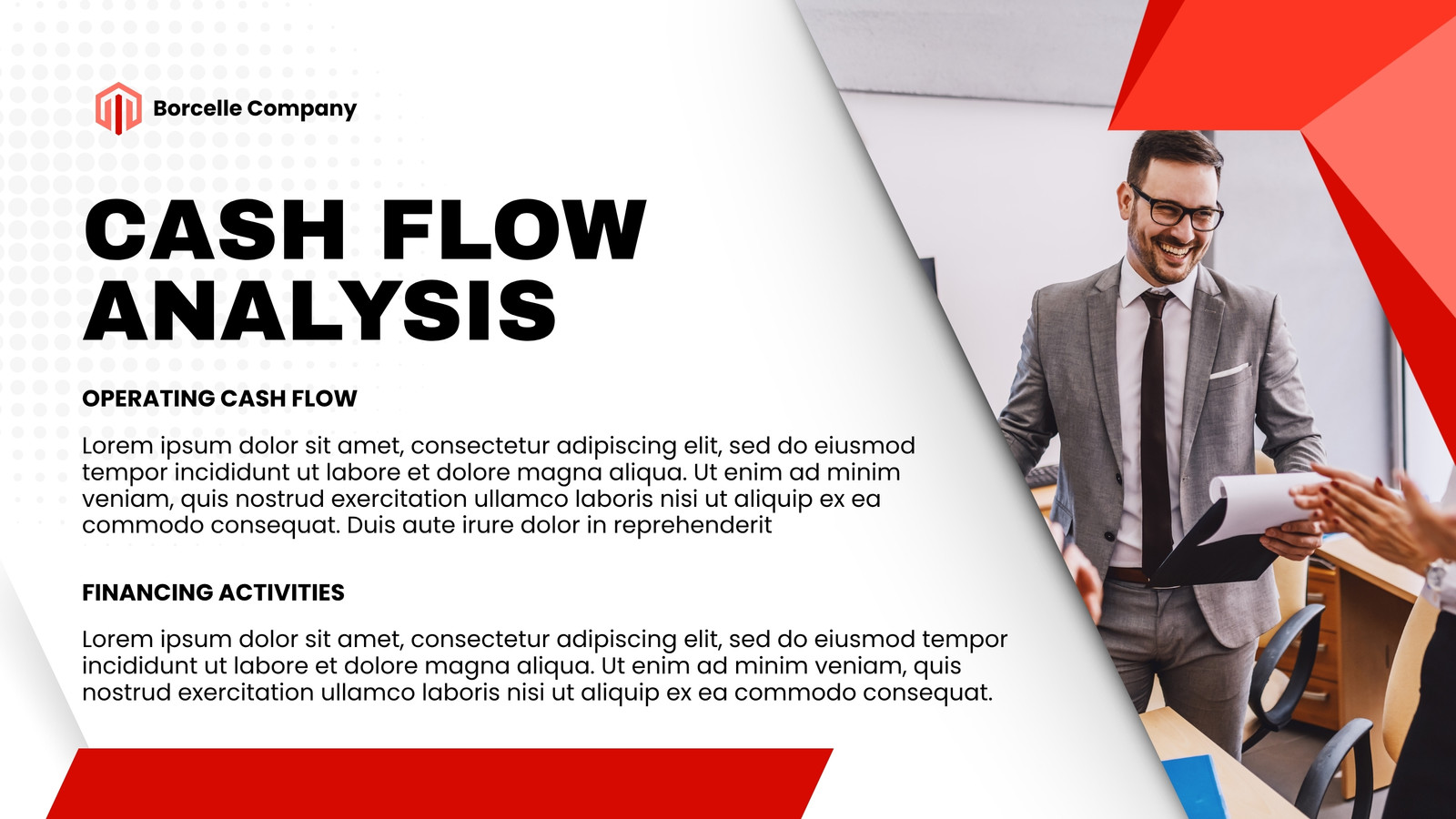 Borcelle Company

CASH FLOW ANALYSIS

OPERATING CASH FLOW

Lorem ipsum dolor sit amet, consectetur adipiscing elit, sed do eiusmod tempor incididunt ut labore et dolore magna aliqua. Ut enim ad minim veniam, quis nostrud exercitation ullamco laboris nisi ut aliquip ex ea commodo consequat. Duis aute irure dolor in reprehenderit

FINANCING ACTIVITIES

Lorem ipsum dolor sit amet, consectetur adipiscing elit, sed do eiusmod tempor incididunt ut labore et dolore magna aliqua. Ut enim ad minim veniam, quis nostrud exercitation ullamco laboris nisi ut aliquip ex ea commodo consequat.